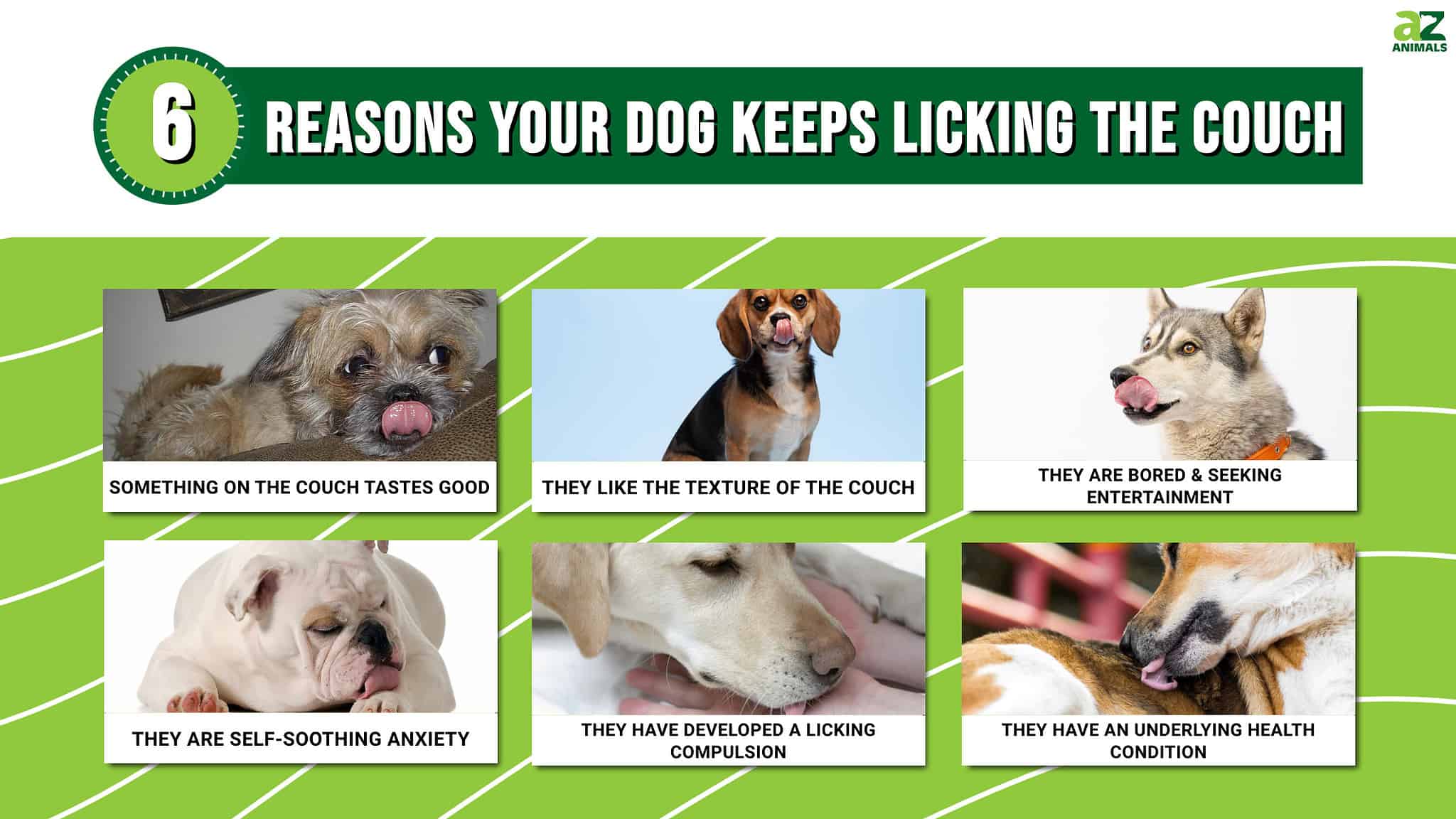 aZ
ANIMALS

6 REASONS YOUR DOG KEEPS LICKING THE COUCH

SOMETHING ON THE COUCH TASTES GOOD

THEY LIKE THE TEXTURE OF THE COUCH

THEY ARE BORED & SEEKING ENTERTAINMENT

THEY ARE SELF-SOOTHING ANXIETY

THEY HAVE DEVELOPED A LICKING COMPULSION

THEY HAVE AN UNDERLYING HEALTH CONDITION